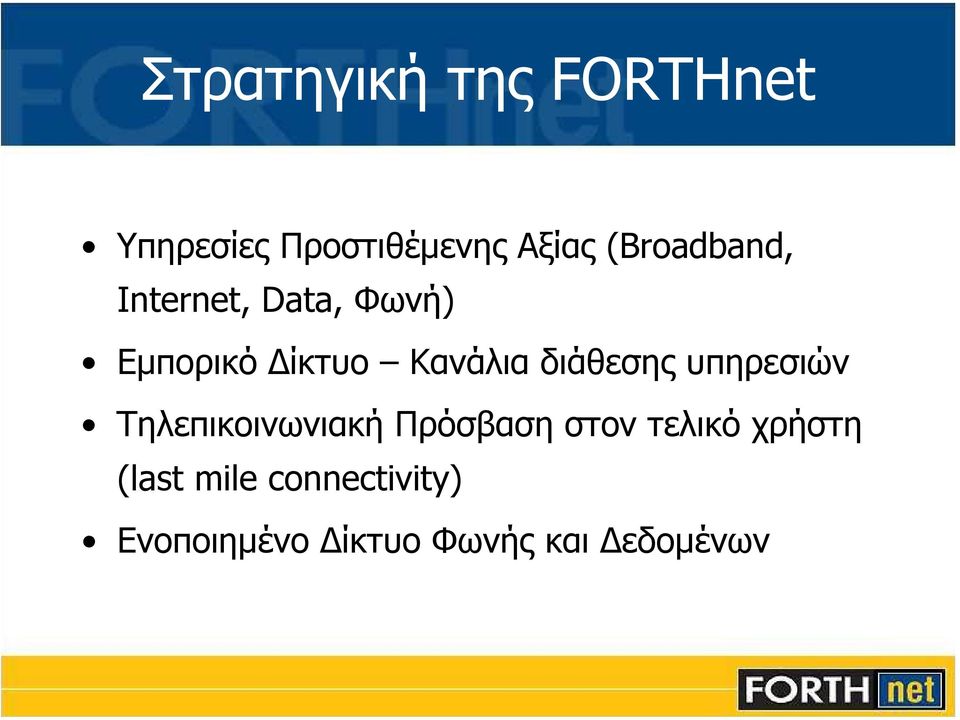 Στρατηγική της FORTHnet

• Υπηρεσίες Προστιθέμενης Αξίας (Broadband, Internet, Data, Φωνή)
• Εμπορικό Δίκτυο – Κανάλια διάθεσης υπηρεσιών
• Τηλεπικοινωνιακή Πρόσβαση στον τελικό χρήστη (last mile connectivity)
• Ενοποιημένο Δίκτυο Φωνής και Δεδομένων

FORTH net